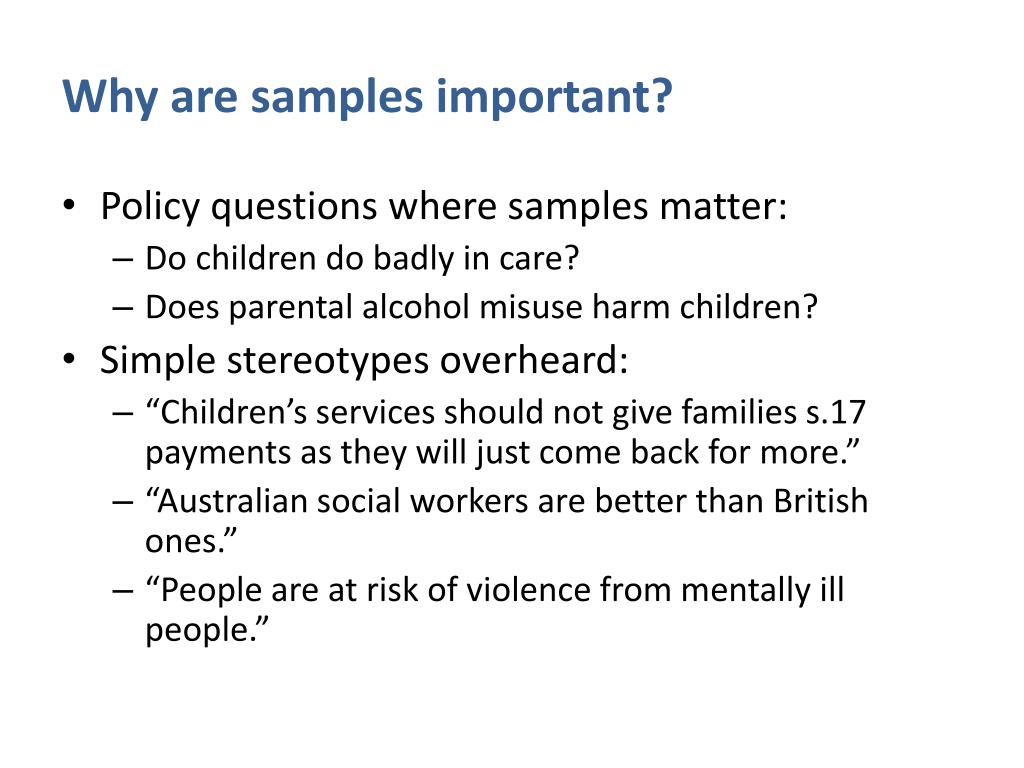 Why are samples important?

• Policy questions where samples matter:
– Do children do badly in care?
– Does parental alcohol misuse harm children?
• Simple stereotypes overheard:
– “Children’s services should not give families s.17 payments as they will just come back for more.”
– “Australian social workers are better than British ones.”
– “People are at risk of violence from mentally ill people.”